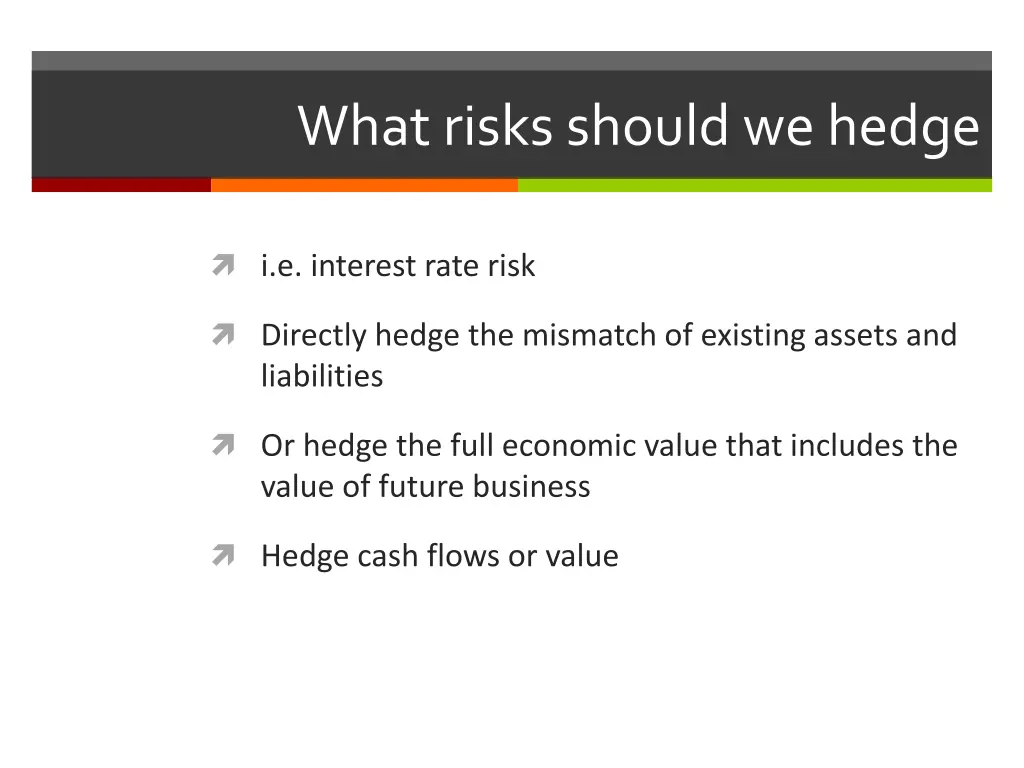 What risks should we hedge

i.e. interest rate risk

Directly hedge the mismatch of existing assets and liabilities

Or hedge the full economic value that includes the value of future business

Hedge cash flows or value